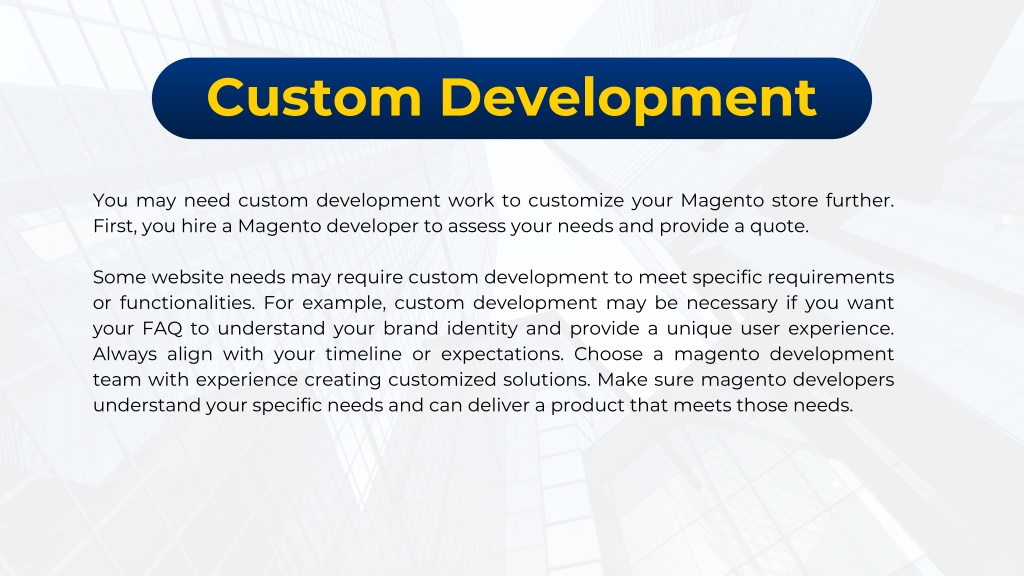 Custom Development

You may need custom development work to customize your Magento store further. First, you hire a Magento developer to assess your needs and provide a quote.

Some website needs may require custom development to meet specific requirements or functionalities. For example, custom development may be necessary if you want your FAQ to understand your brand identity and provide a unique user experience. Always align with your timeline or expectations. Choose a magento development team with experience creating customized solutions. Make sure magento developers understand your specific needs and can deliver a product that meets those needs.